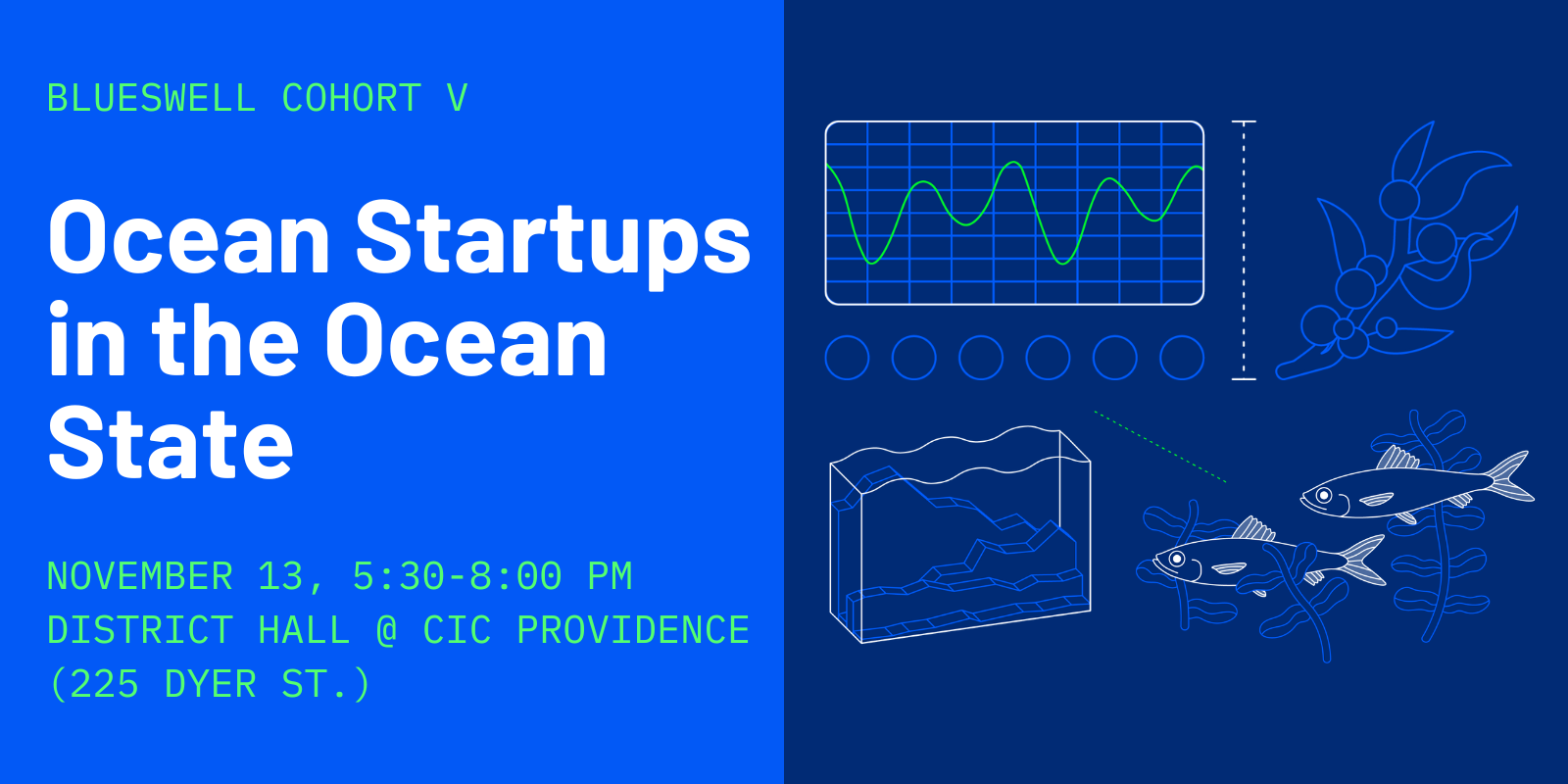 BLUESWELL COHORT V

Ocean Startups in the Ocean State

NOVEMBER 13, 5:30-8:00 PM
DISTRICT HALL @ CIC PROVIDENCE
(225 DYER ST.)